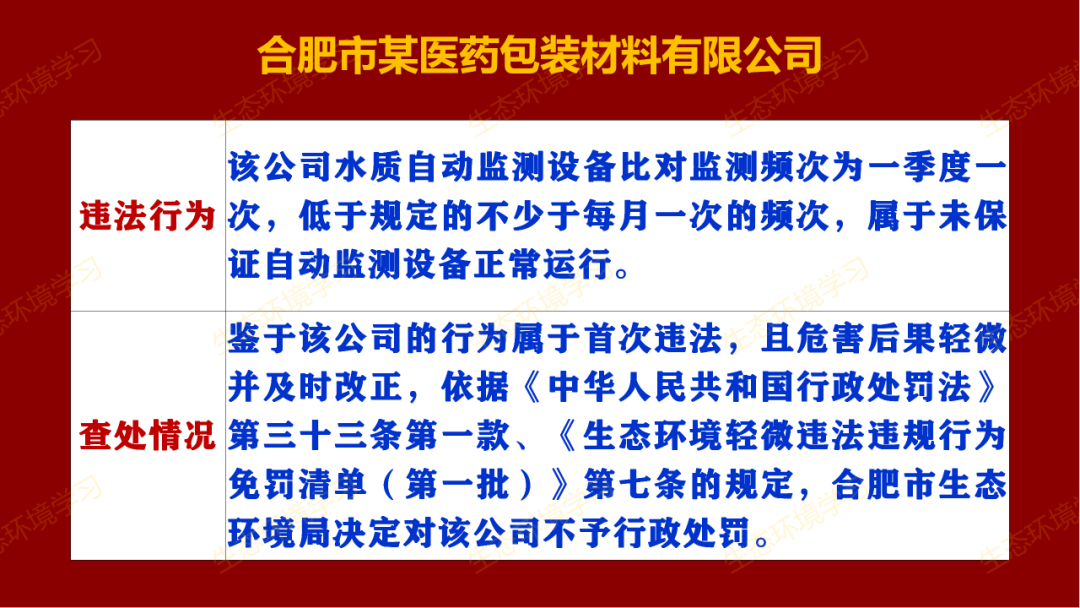 合肥市某医药包装材料有限公司

| 违法行为 | 该公司水质自动监测设备比对监测频次为一季度一次，低于规定的不少于每月一次的频次，属于未保证自动监测设备正常运行。 |
|---|---|
| 查处情况 | 鉴于该公司的行为属于首次违法，且危害后果轻微并及时改正，依据《中华人民共和国行政处罚法》第三十三条第一款、《生态环境轻微违法违规行为免罚清单（第一批）》第七条的规定，合肥市生态环境局决定对该公司不予行政处罚。 |

生态环境学习